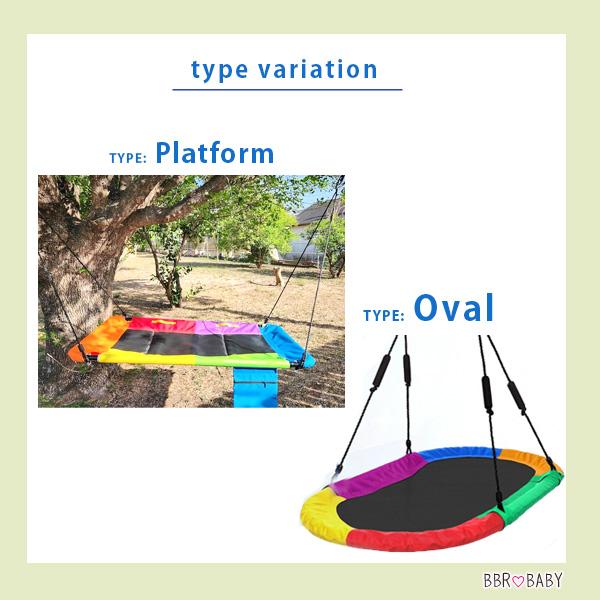 type variation

TYPE: Platform

TYPE: Oval

BBR♡BABY